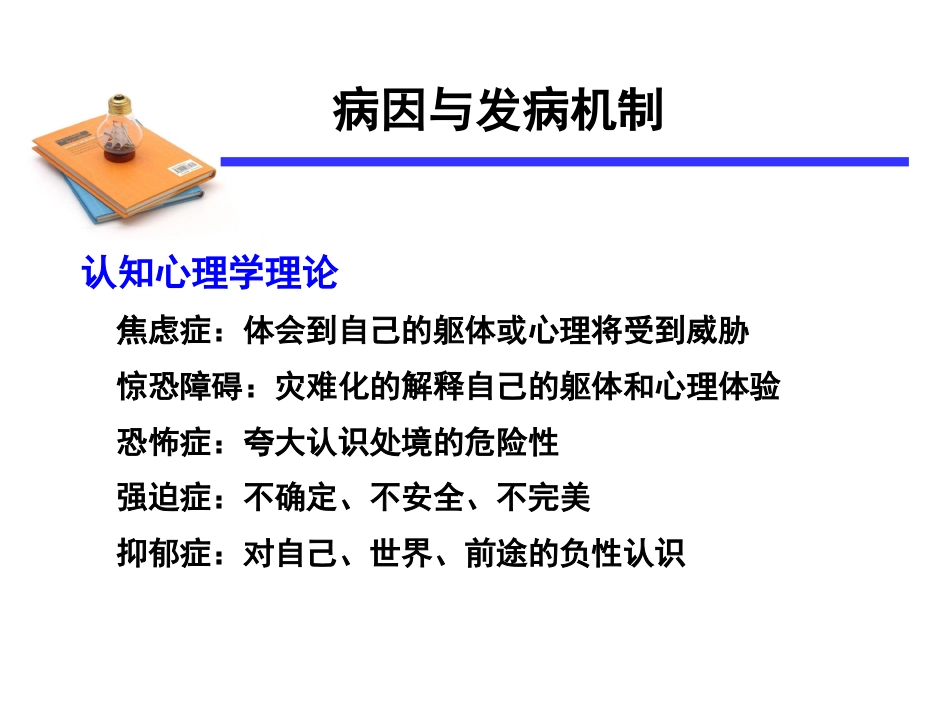 病因与发病机制

认知心理学理论

焦虑症：体会到自己的躯体或心理将受到威胁

惊恐障碍：灾难化的解释自己的躯体和心理体验

恐怖症：夸大认识处境的危险性

强迫症：不确定、不安全、不完美

抑郁症：对自己、世界、前途的负性认识